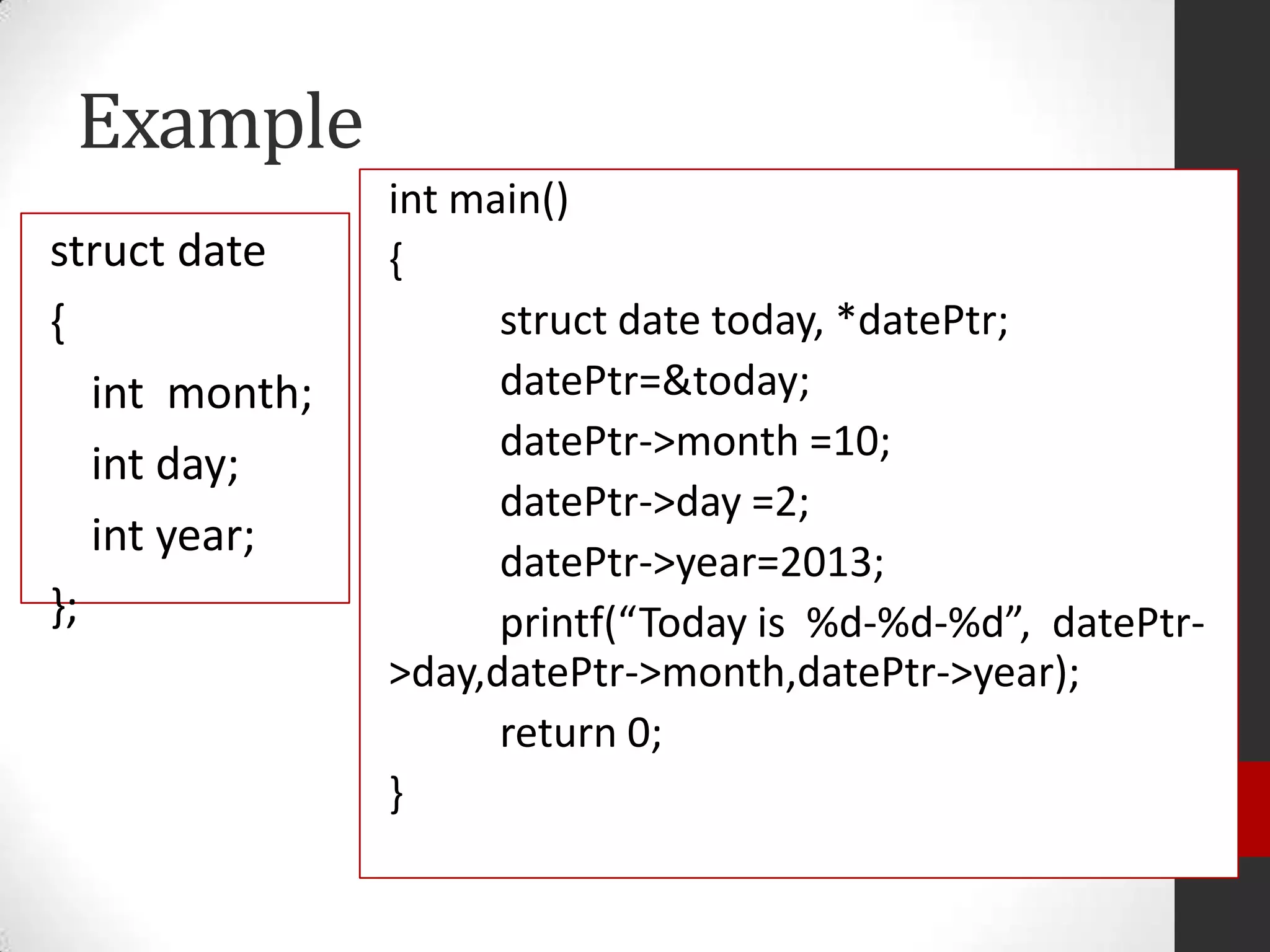 Example

struct date
{
int  month;
int day;
int year;
};

int main()
{
struct date today, *datePtr;
datePtr=&today;
datePtr->month =10;
datePtr->day =2;
datePtr->year=2013;
printf(“Today is  %d-%d-%d”,  datePtr->day,datePtr->month,datePtr->year);
return 0;
}